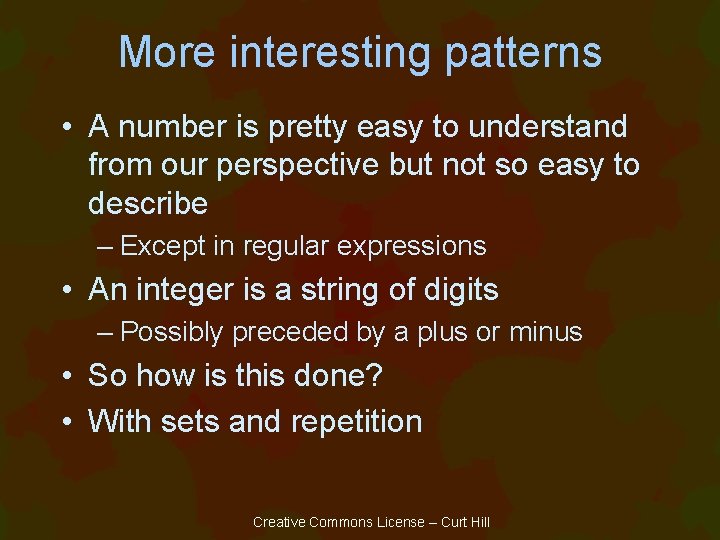 More interesting patterns

• A number is pretty easy to understand from our perspective but not so easy to describe
– Except in regular expressions
• An integer is a string of digits
– Possibly preceded by a plus or minus
• So how is this done?
• With sets and repetition

Creative Commons License – Curt Hill